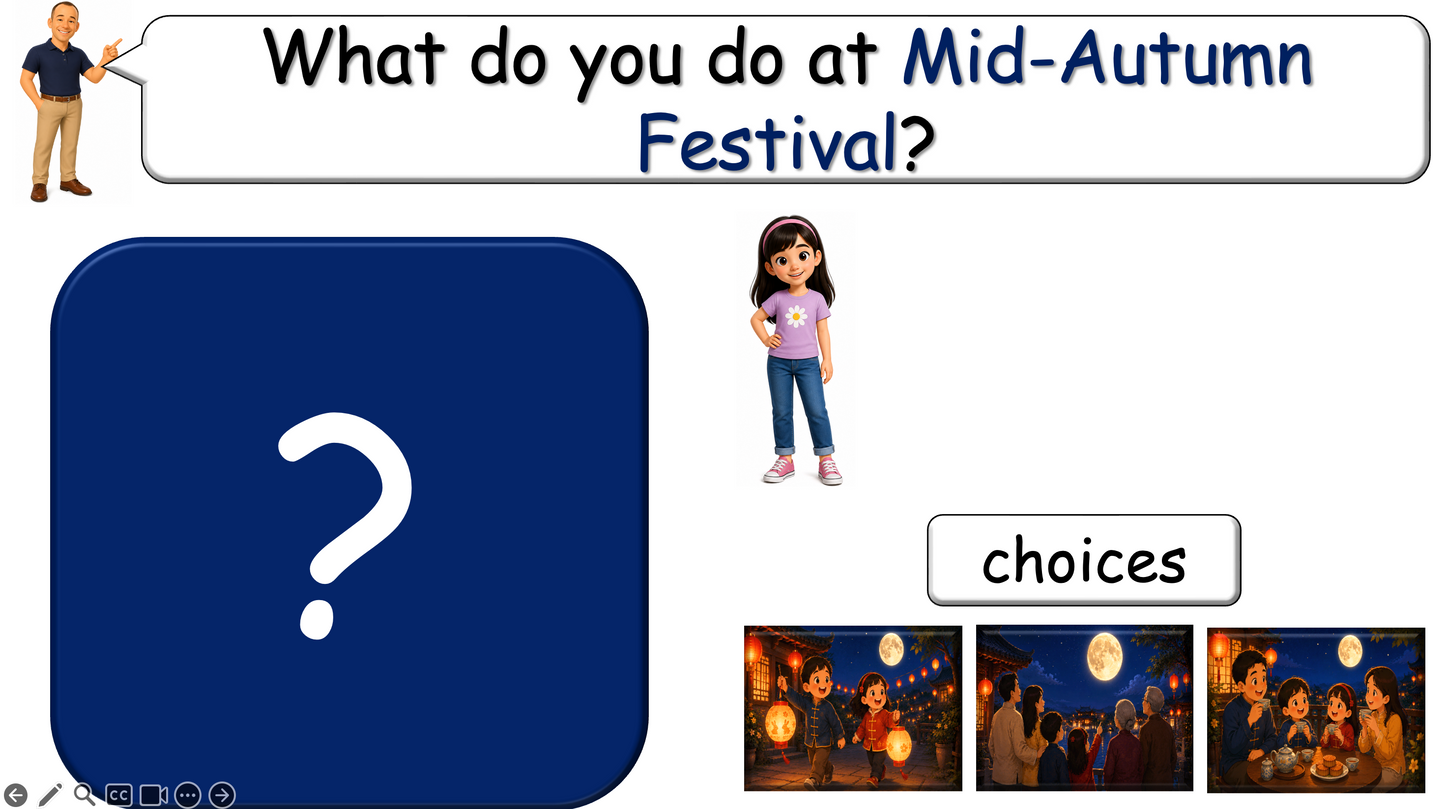 What do you do at Mid-Autumn Festival?

?

choices

CC